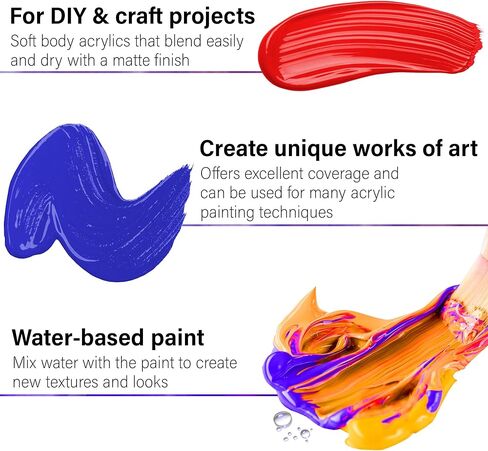 For DIY & craft projects
Soft body acrylics that blend easily and dry with a matte finish

Create unique works of art
Offers excellent coverage and can be used for many acrylic painting techniques

Water-based paint
Mix water with the paint to create new textures and looks